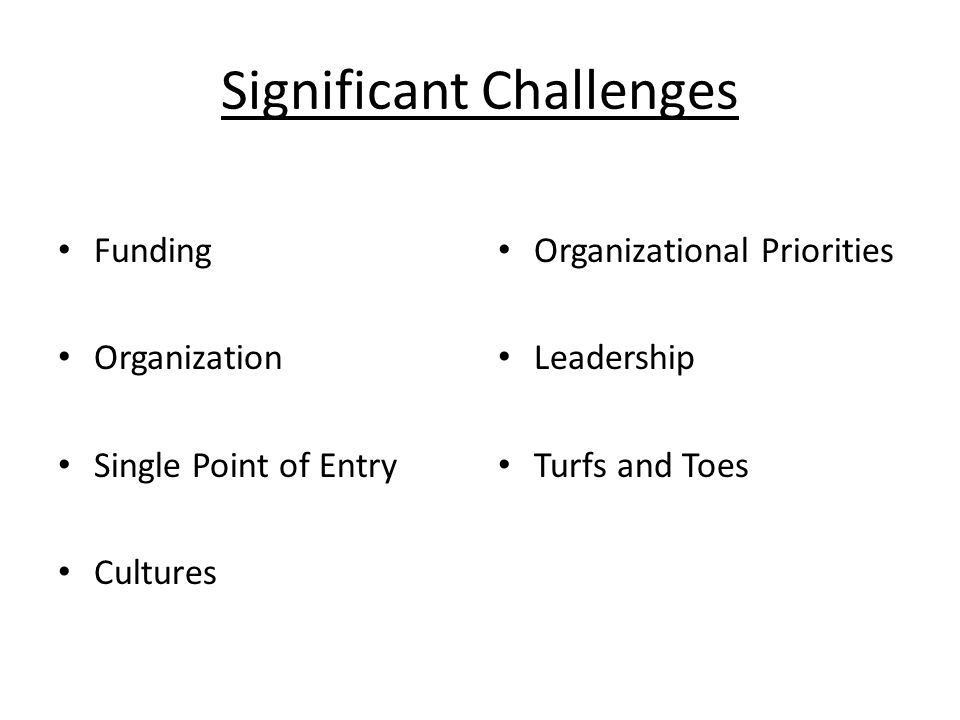 Significant Challenges

• Funding

• Organization

• Single Point of Entry

• Cultures

• Organizational Priorities

• Leadership

• Turfs and Toes